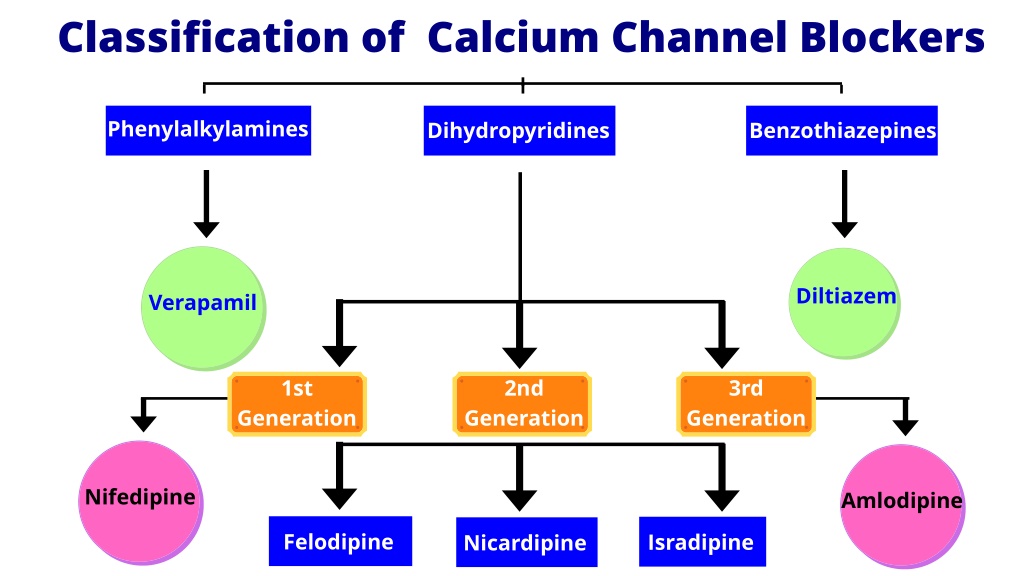 Classification of Calcium Channel Blockers

Phenylalkylamines

Dihydropyridines

Benzothiazepines

Verapamil

Diltiazem

1st Generation

2nd Generation

3rd Generation

Nifedipine

Felodipine

Nicardipine

Isradipine

Amlodipine